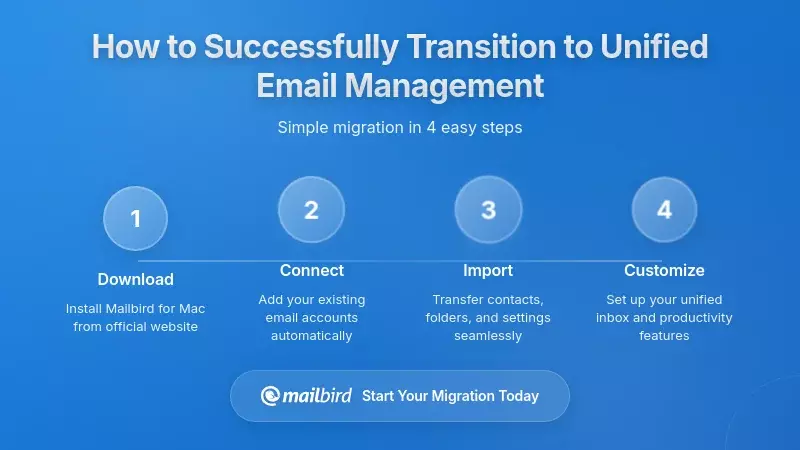 How to Successfully Transition to Unified Email Management

Simple migration in 4 easy steps

1
Download
Install Mailbird for Mac from official website

2
Connect
Add your existing email accounts automatically

3
Import
Transfer contacts, folders, and settings seamlessly

4
Customize
Set up your unified inbox and productivity features

mailbird Start Your Migration Today